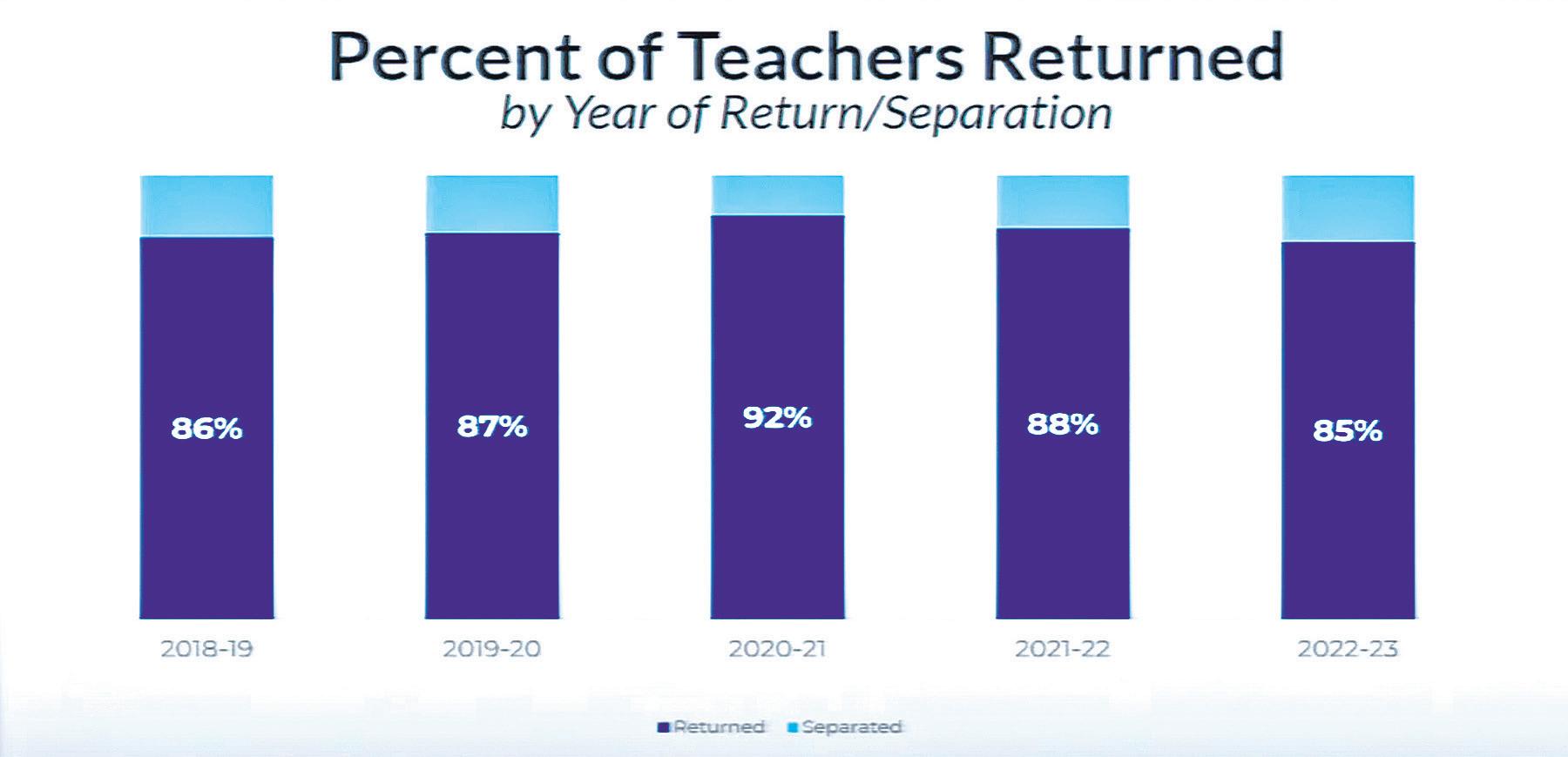 Percent of Teachers Returned
by Year of Return/Separation

86%

87%

92%

88%

85%

2018-19

2019-20

2020-21

2021-22

2022-23

Returned Separated